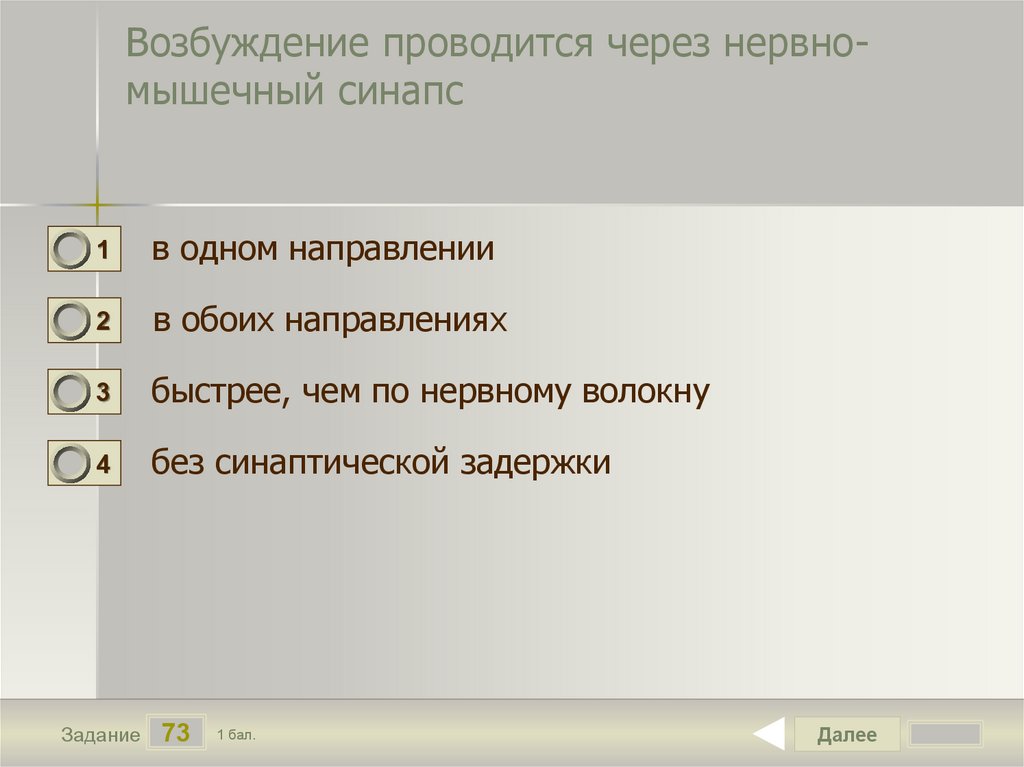 Возбуждение проводится через нервно-мышечный синапс

1 в одном направлении

2 в обоих направлениях

3 быстрее, чем по нервному волокну

4 без синаптической задержки

Задание 73 1 бал.

Далее